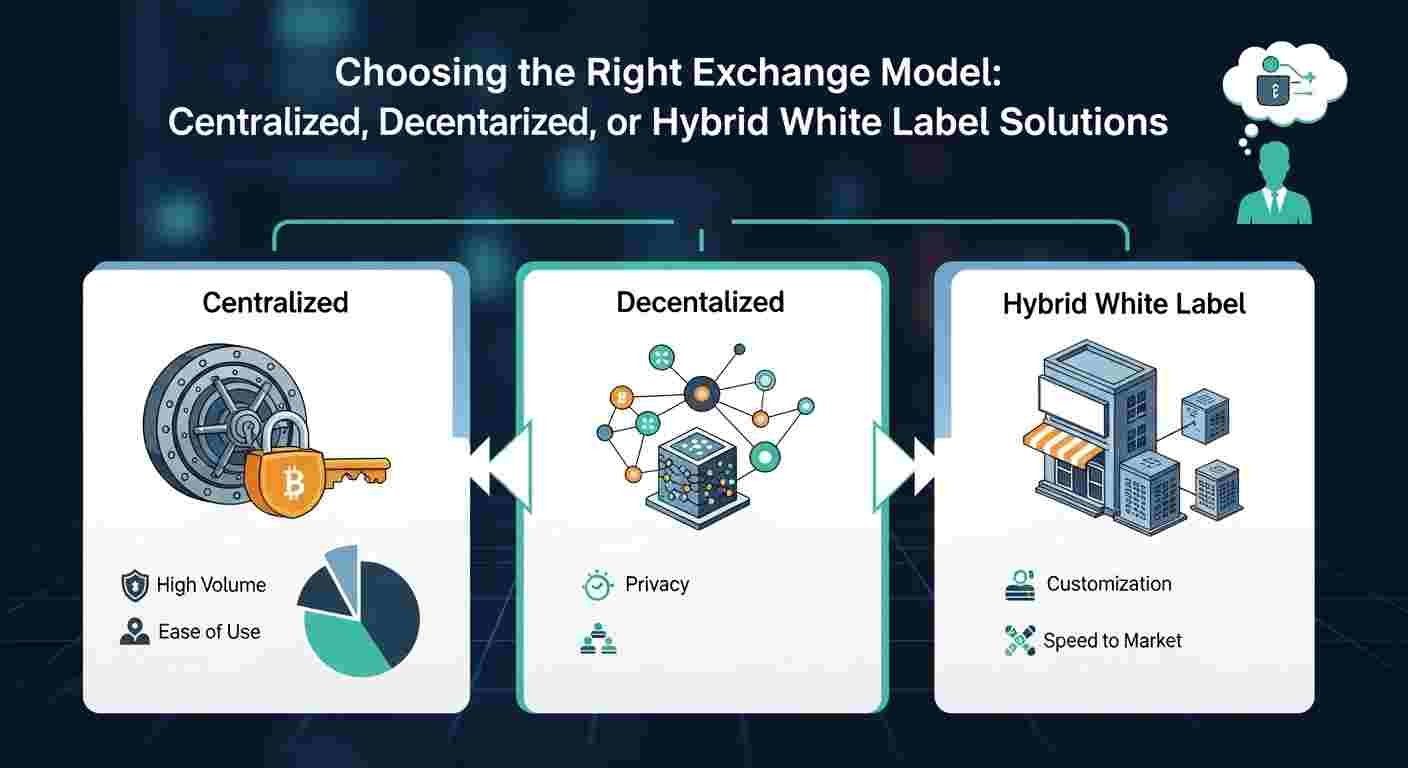 Choosing the Right Exchange Model: Centralized, Decentarized, or Hybrid White Label Solutions

Centralized

High Volume

Ease of Use

Decentalized

Privacy

Hybrid White Label

Customization

Speed to Market